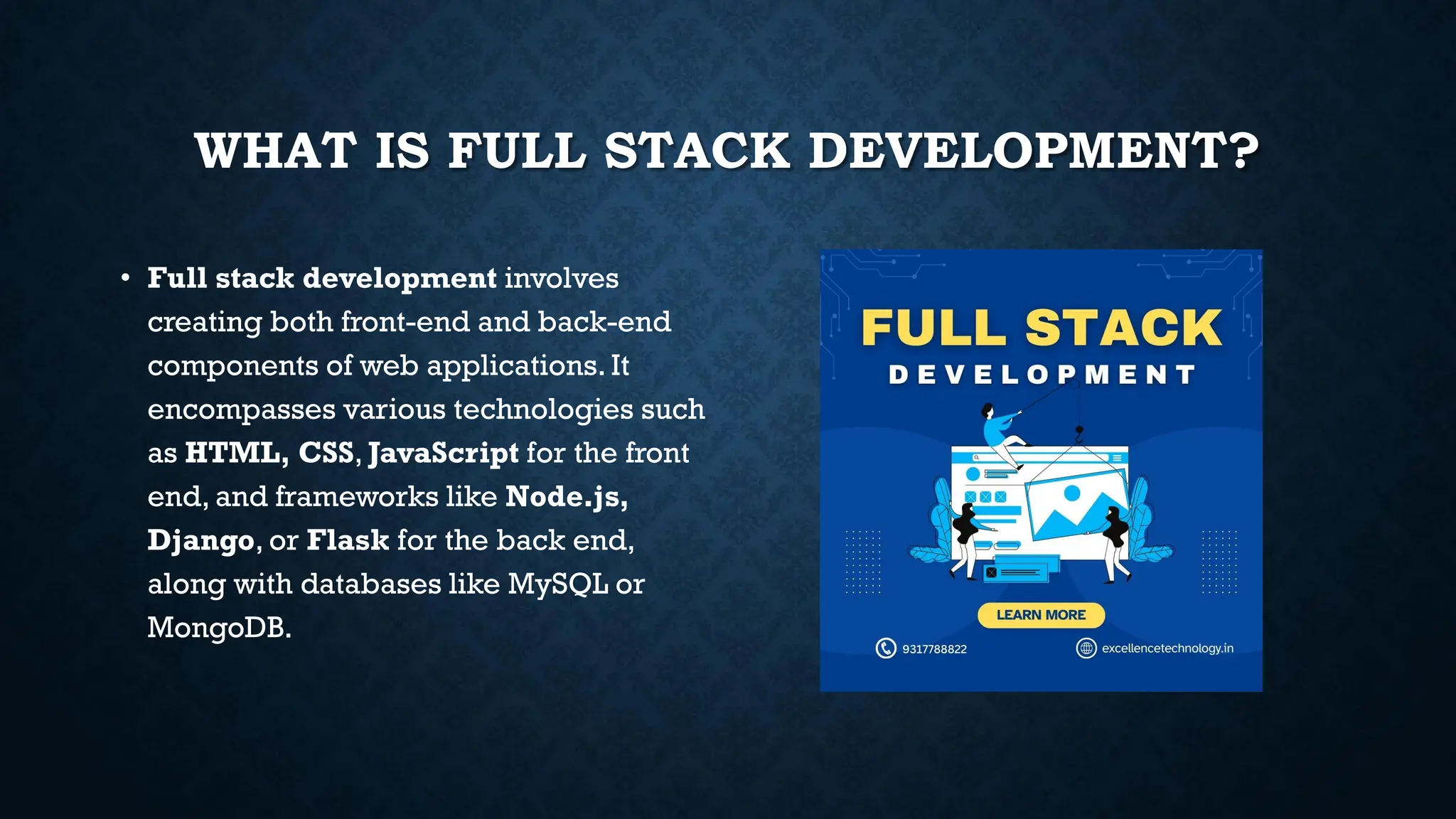 WHAT IS FULL STACK DEVELOPMENT?

• Full stack development involves creating both front-end and back-end components of web applications. It encompasses various technologies such as HTML, CSS, JavaScript for the front end, and frameworks like Node.js, Django, or Flask for the back end, along with databases like MySQL or MongoDB.

FULL STACK

DEVELOPMENT

LEARN MORE

9317788822

excellencetechnology.in